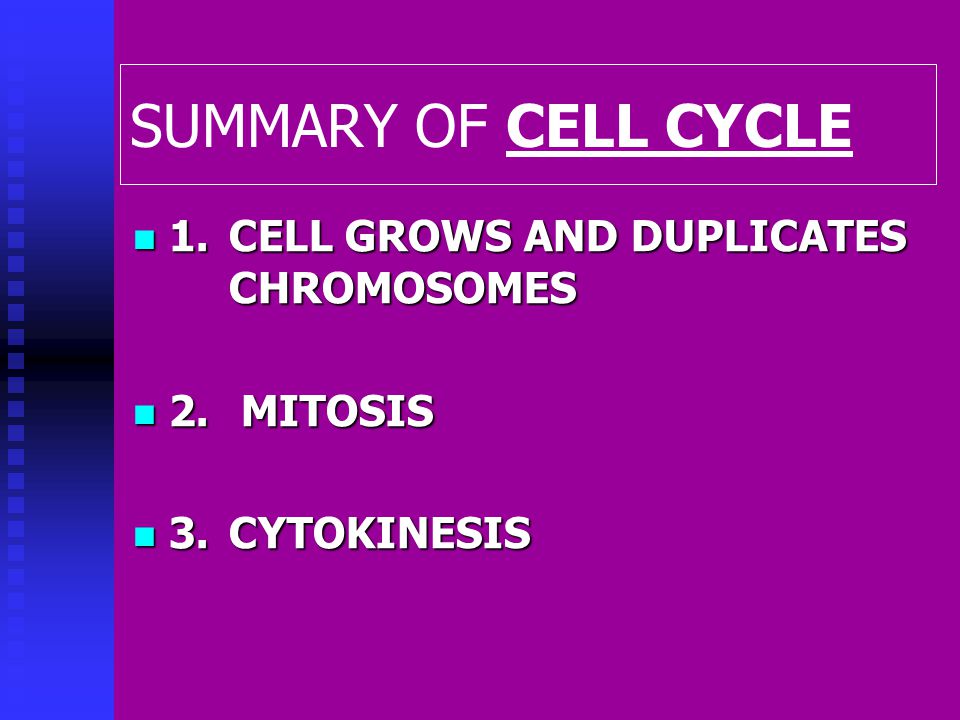 SUMMARY OF CELL CYCLE

1. CELL GROWS AND DUPLICATES CHROMOSOMES

2. MITOSIS

3. CYTOKINESIS